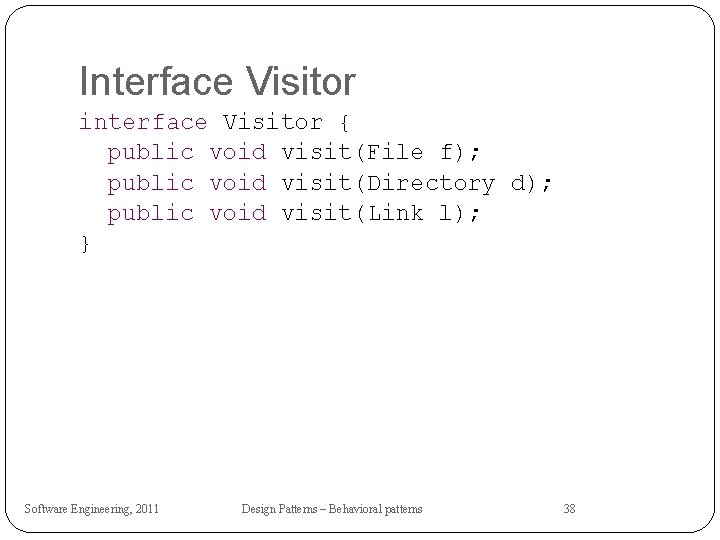 Interface Visitor

interface Visitor {
  public void visit(File f);
  public void visit(Directory d);
  public void visit(Link l);
}

Software Engineering, 2011 Design Patterns – Behavioral patterns 38